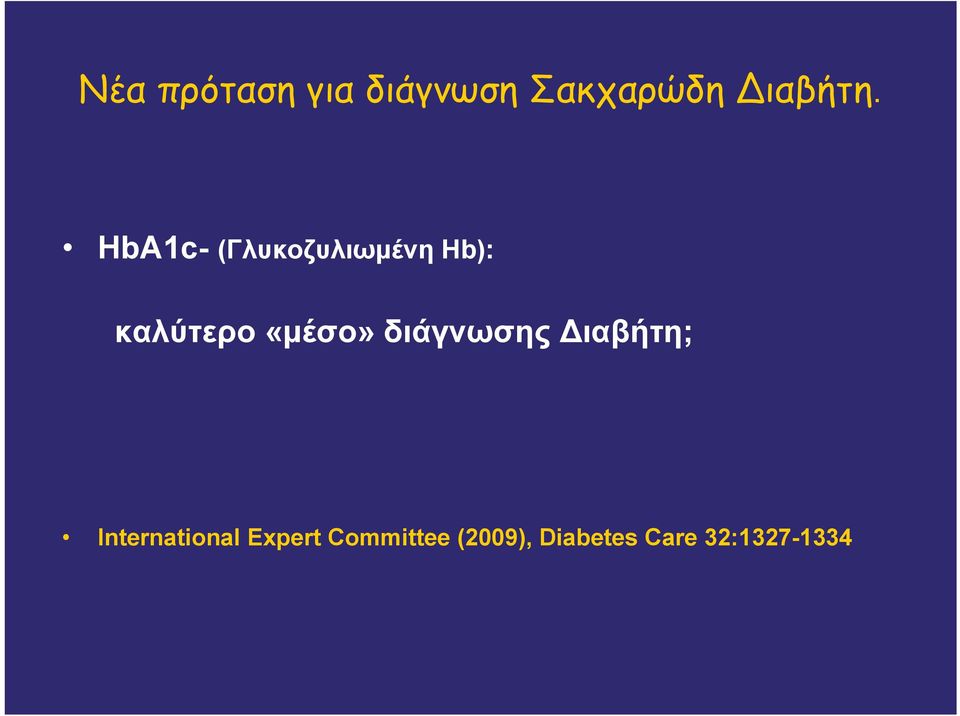 Νέα πρόταση για διάγνωση Σακχαρώδη Διαβήτη.

• HbA1c- (Γλυκοζυλιωμένη Hb):

καλύτερο «μέσο» διάγνωσης Διαβήτη;

• International Expert Committee (2009), Diabetes Care 32:1327-1334